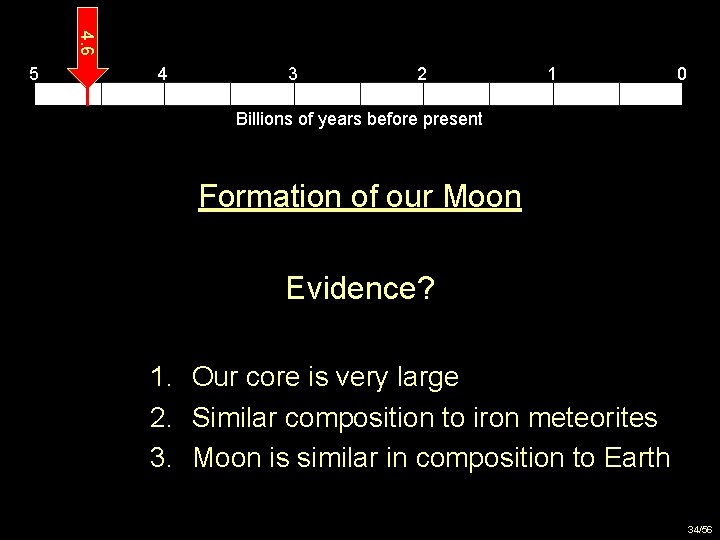 4.6

5 4 3 2 1 0

Billions of years before present

Formation of our Moon

Evidence?

1. Our core is very large
2. Similar composition to iron meteorites
3. Moon is similar in composition to Earth

34/56